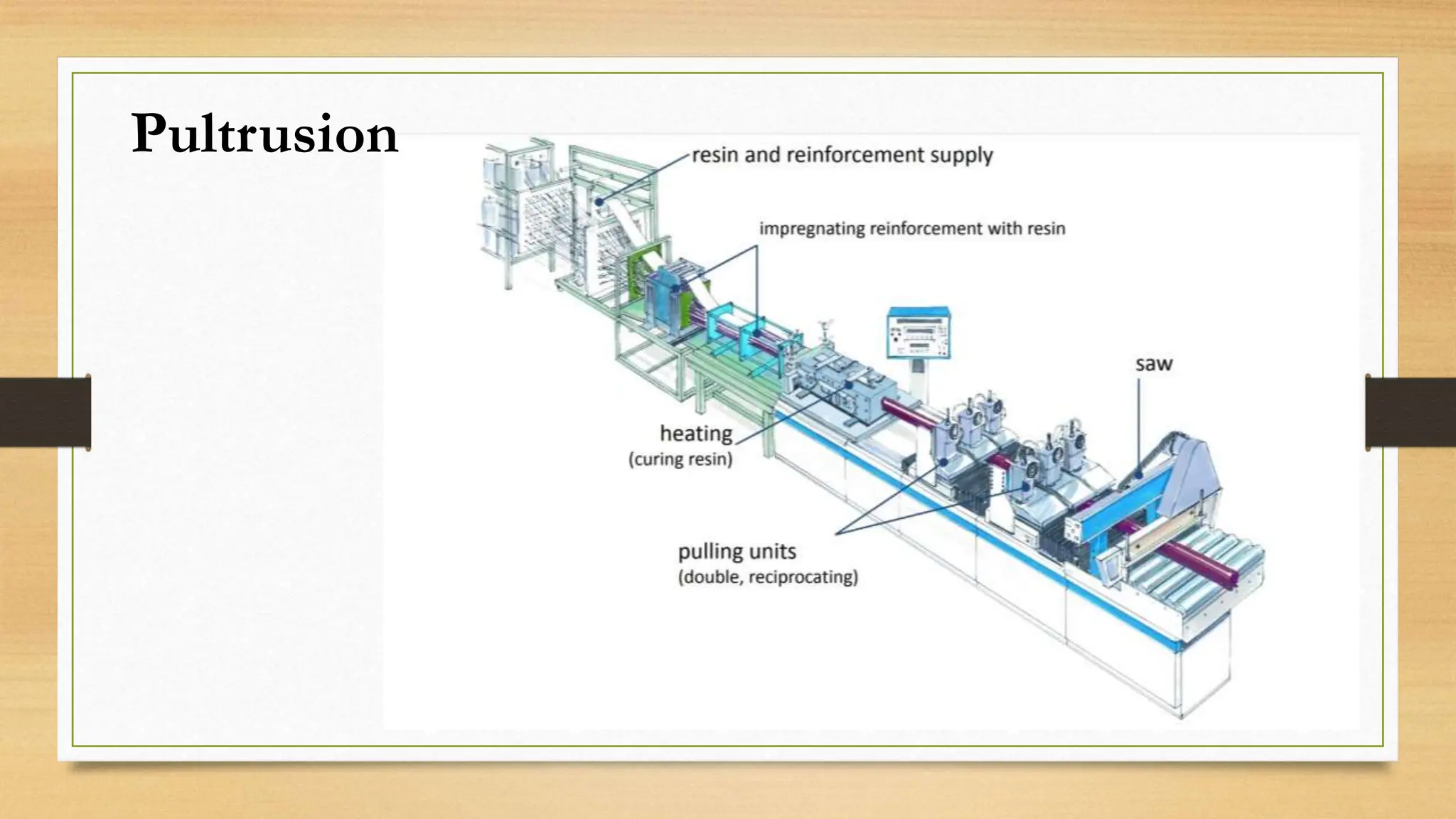 Pultrusion

resin and reinforcement supply

impregnating reinforcement with resin

saw

heating
(curing resin)

pulling units
(double, reciprocating)